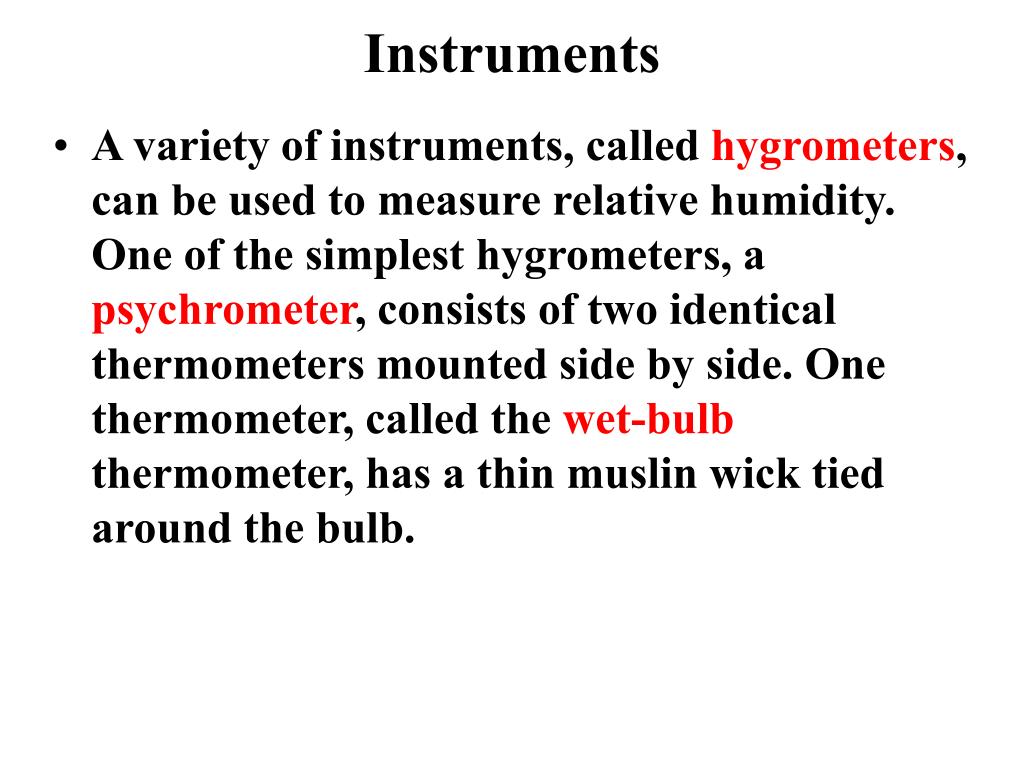 Instruments

• A variety of instruments, called hygrometers, can be used to measure relative humidity. One of the simplest hygrometers, a psychrometer, consists of two identical thermometers mounted side by side. One thermometer, called the wet-bulb thermometer, has a thin muslin wick tied around the bulb.